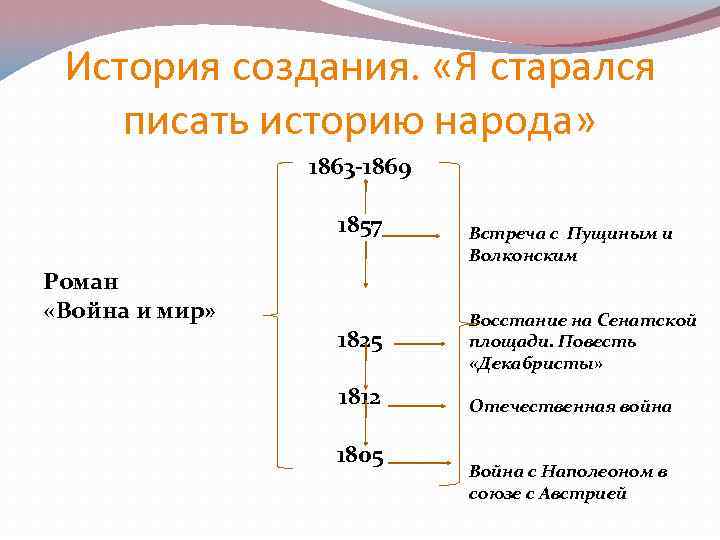 История создания. «Я старался писать историю народа»

Роман «Война и мир»

1863-1869

1857

Встреча с Пущиным и Волконским

1825

Восстание на Сенатской площади. Повесть «Декабристы»

1812

Отечественная война

1805

Война с Наполеоном в союзе с Австрией